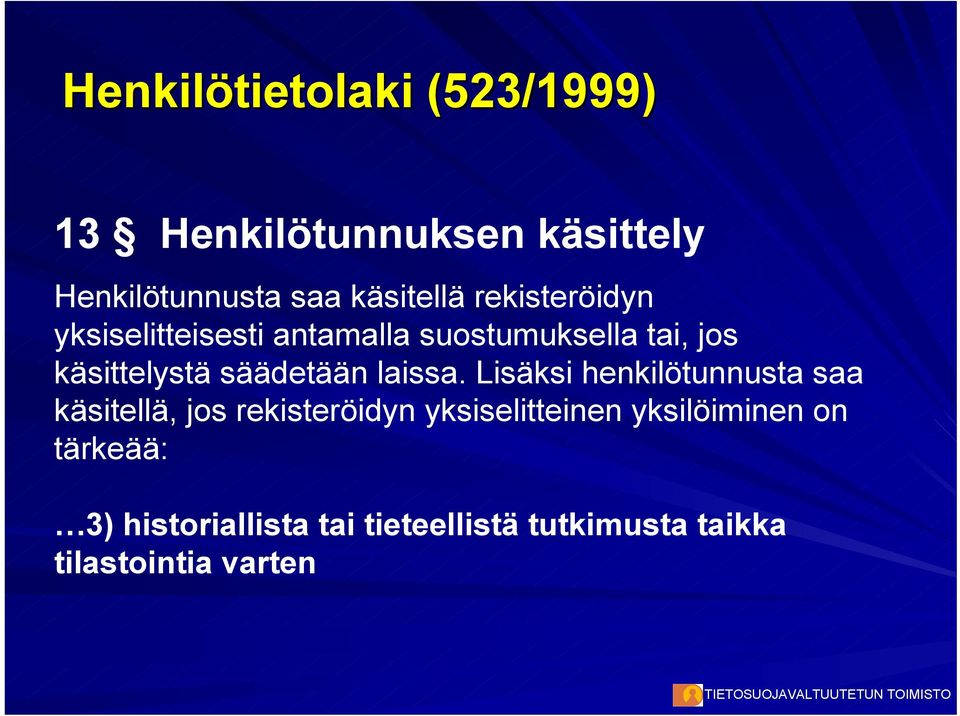 Henkilötietolaki (523/1999)

13 § Henkilötunnuksen käsittely

Henkilötunnusta saa käsitellä rekisteröidyn yksiselitteisesti antamalla suostumuksella tai, jos käsittelystä säädetään laissa. Lisäksi henkilötunnusta saa käsitellä, jos rekisteröidyn yksiselitteinen yksilöiminen on tärkeää:

…3) historiallista tai tieteellistä tutkimusta taikka tilastointia varten

TIETOSUOJAVALTUUTETUN TOIMISTO